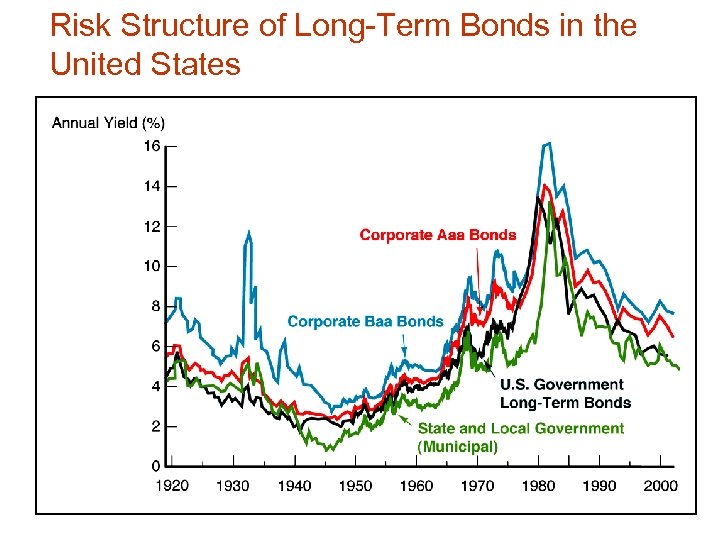 Risk Structure of Long-Term Bonds in the United States

Annual Yield (%)

16
14
12
10
8
6
4
2
0

Corporate Aaa Bonds

Corporate Baa Bonds

U.S. Government Long-Term Bonds

State and Local Government (Municipal)

1920 1930 1940 1950 1960 1970 1980 1990 2000